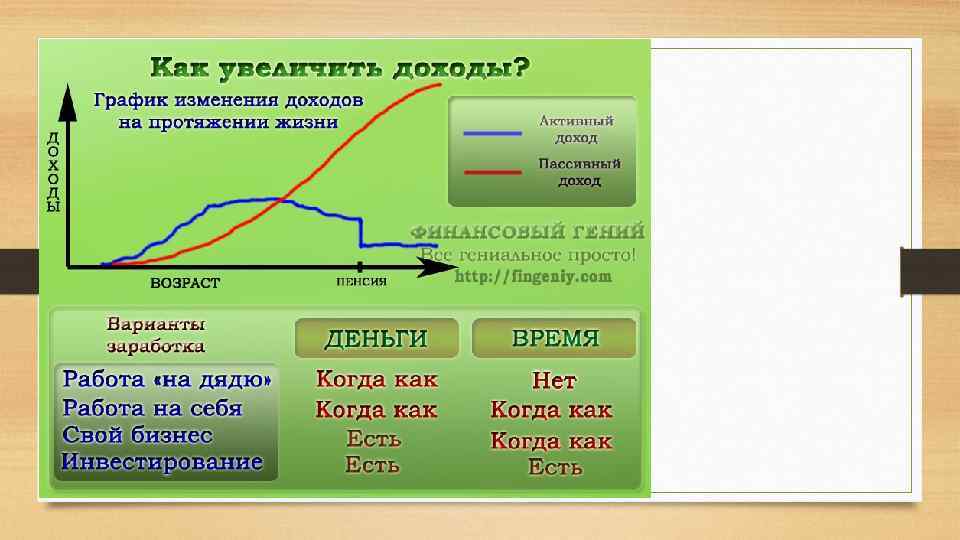 Как увеличить доходы?

График изменения доходов на протяжении жизни

ДОХОДЫ

ВОЗРАСТ

ПЕНСИЯ

Активный доход

Пассивный доход

ФИНАНСОВЫЙ ГЕНИЙ
Все гениальное просто!
http://fingeniy.com

| Варианты заработка | ДЕНЬГИ | ВРЕМЯ |
|---|---|---|
| Работа «на дядю» | Когда как | Нет |
| Работа на себя | Когда как | Когда как |
| Свой бизнес | Есть | Когда как |
| Инвестирование | Есть | Есть |